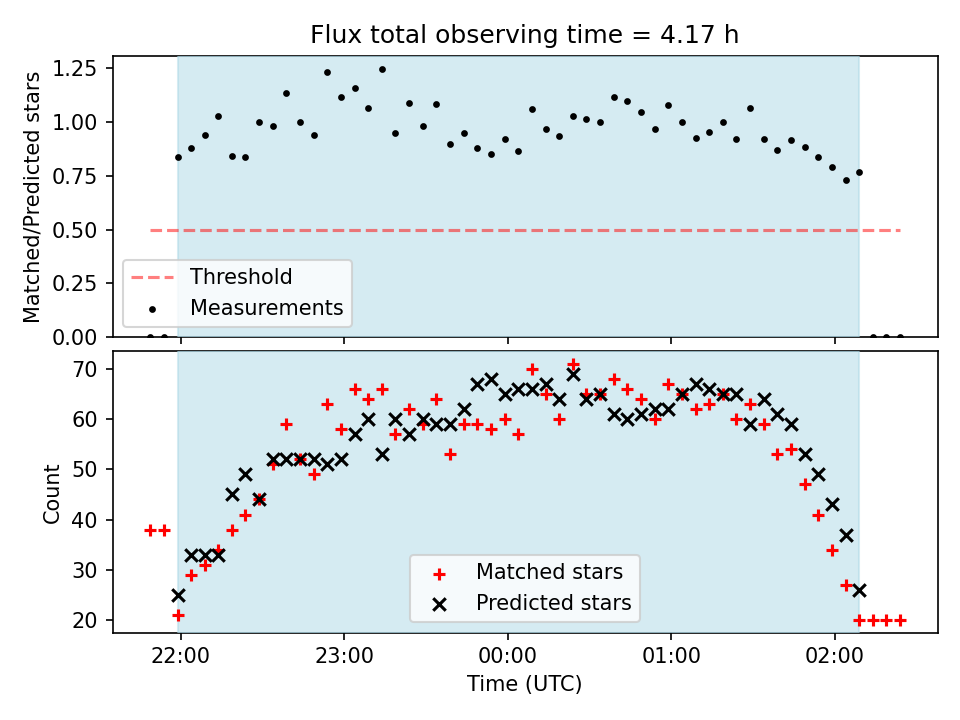 Flux total observing time = 4.17 h

Matched/Predicted stars

1.25
1.00
0.75
0.50
0.25
0.00

Threshold
Measurements

Count

70
60
50
40
30
20

Matched stars
Predicted stars

22:00
23:00
00:00
01:00
02:00

Time (UTC)